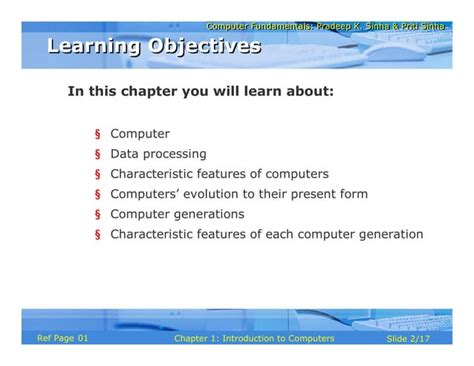 Computer Fundamentals: Pradeep K. Sinha & Priti Sinha

Learning Objectives

In this chapter you will learn about:

§ Computer
§ Data processing
§ Characteristic features of computers
§ Computers' evolution to their present form
§ Computer generations
§ Characteristic features of each computer generation

Ref Page 01

Chapter 1: Introduction to Computers

Slide 2/17